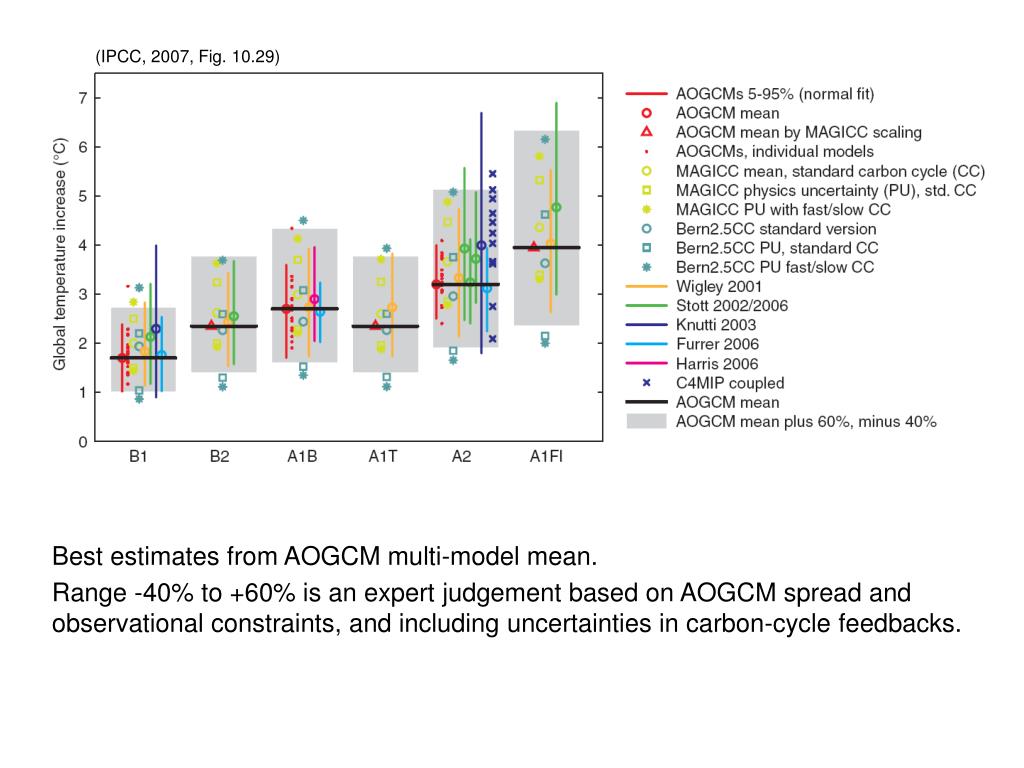 (IPCC, 2007, Fig. 10.29)

Global temperature increase (°C)

7
6
5
4
3
2
1
0

B1
B2
A1B
A1T
A2
A1FI

AOGCMs 5-95% (normal fit)
AOGCM mean
AOGCM mean by MAGICC scaling
AOGCMs, individual models
MAGICC mean, standard carbon cycle (CC)
MAGICC physics uncertainty (PU), std. CC
MAGICC PU with fast/slow CC
Bern2.5CC standard version
Bern2.5CC PU, standard CC
Bern2.5CC PU fast/slow CC
Wigley 2001
Stott 2002/2006
Knutti 2003
Furrer 2006
Harris 2006
C4MIP coupled
AOGCM mean
AOGCM mean plus 60%, minus 40%

Best estimates from AOGCM multi-model mean.

Range -40% to +60% is an expert judgement based on AOGCM spread and observational constraints, and including uncertainties in carbon-cycle feedbacks.